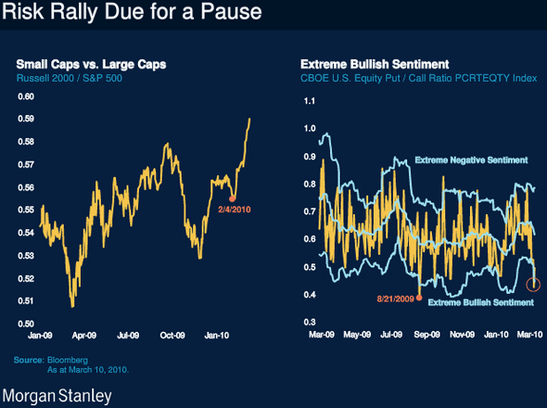 Risk Rally Due for a Pause

Small Caps vs. Large Caps
Russell 2000 / S&P 500

0.60
0.59
0.58
0.57
0.56
0.55
0.54
0.53
0.52
0.51
0.50

2/4/2010

Jan-09 Apr-09 Jul-09 Oct-09 Jan-10

Extreme Bullish Sentiment
CBOE U.S. Equity Put / Call Ratio PCRTEQTY Index

1.1
1.0
0.9
0.8
0.7
0.6
0.5
0.4
0.3

Extreme Negative Sentiment
8/21/2009
Extreme Bullish Sentiment

Mar-09 May-09 Jul-09 Sep-09 Nov-09 Jan-10 Mar-10

Source: Bloomberg
As at March 10, 2010.

Morgan Stanley